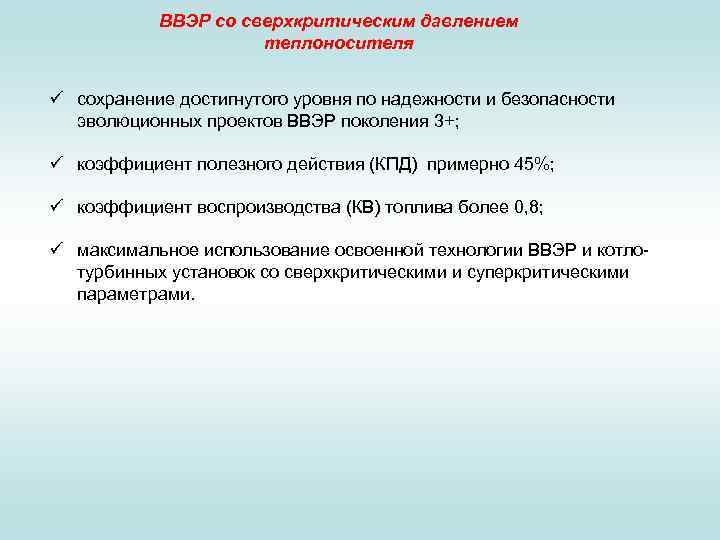 ВВЭР со сверхкритическим давлением теплоносителя

✓ сохранение достигнутого уровня по надежности и безопасности эволюционных проектов ВВЭР поколения 3+;

✓ коэффициент полезного действия (КПД) примерно 45%;

✓ коэффициент воспроизводства (КВ) топлива более 0,8;

✓ максимальное использование освоенной технологии ВВЭР и котлотурбинных установок со сверхкритическими и суперкритическими параметрами.